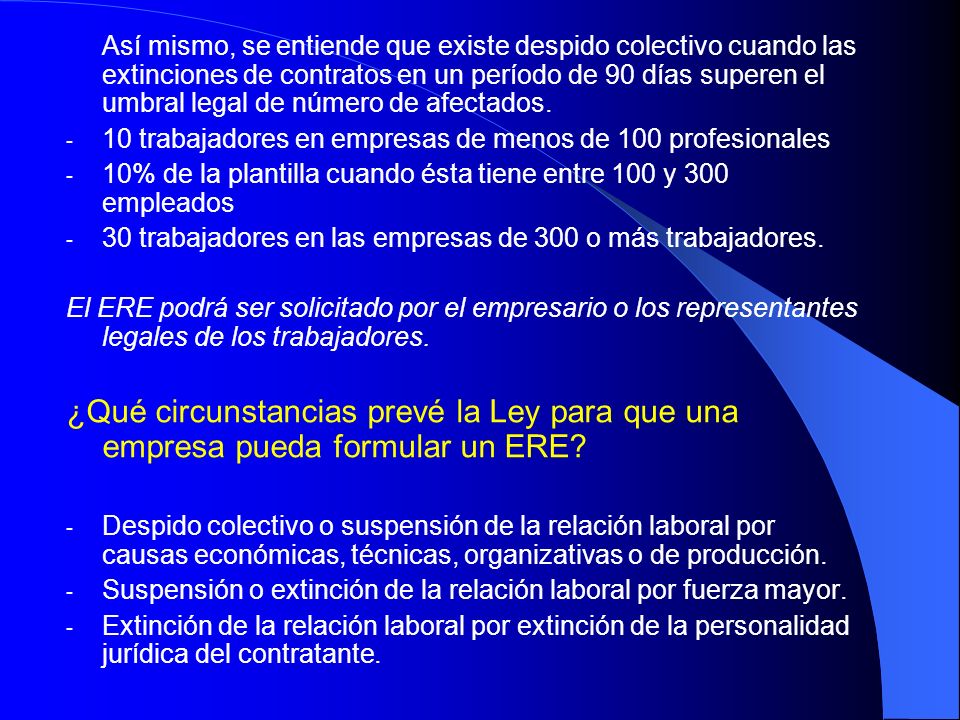 Así mismo, se entiende que existe despido colectivo cuando las extinciones de contratos en un período de 90 días superen el umbral legal de número de afectados.

- 10 trabajadores en empresas de menos de 100 profesionales
- 10% de la plantilla cuando ésta tiene entre 100 y 300 empleados
- 30 trabajadores en las empresas de 300 o más trabajadores.

El ERE podrá ser solicitado por el empresario o los representantes legales de los trabajadores.

¿Qué circunstancias prevé la Ley para que una empresa pueda formular un ERE?

- Despido colectivo o suspensión de la relación laboral por causas económicas, técnicas, organizativas o de producción.
- Suspensión o extinción de la relación laboral por fuerza mayor.
- Extinción de la relación laboral por extinción de la personalidad jurídica del contratante.